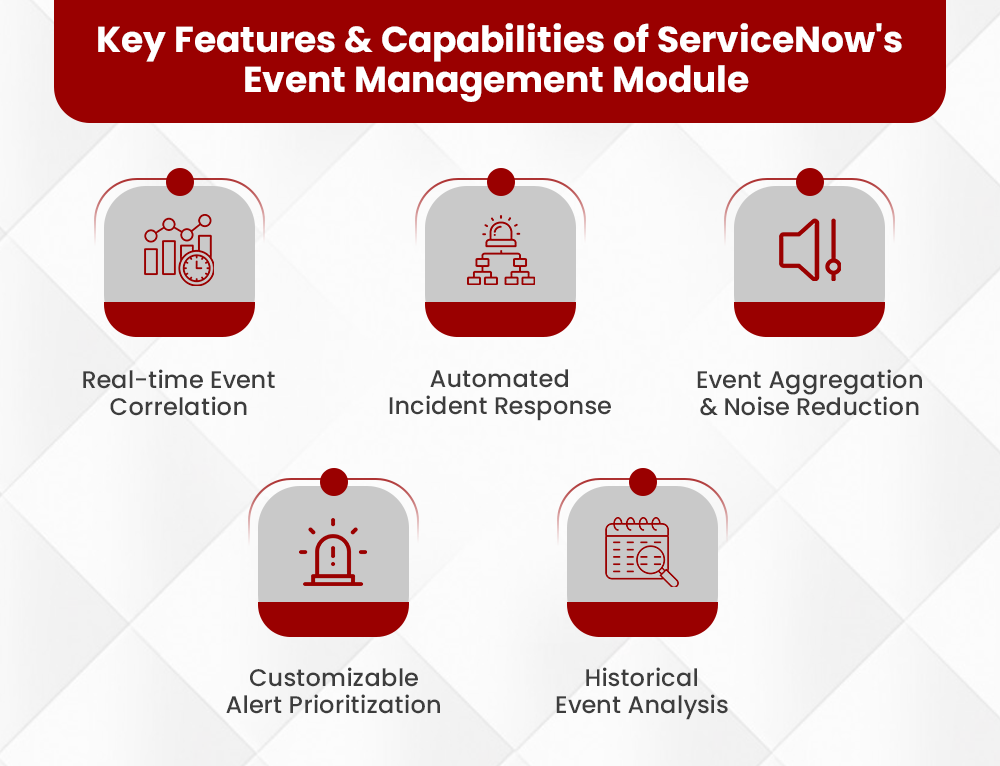 Key Features & Capabilities of ServiceNow's Event Management Module

Real-time Event Correlation

Automated Incident Response

Event Aggregation & Noise Reduction

Customizable Alert Prioritization

Historical Event Analysis